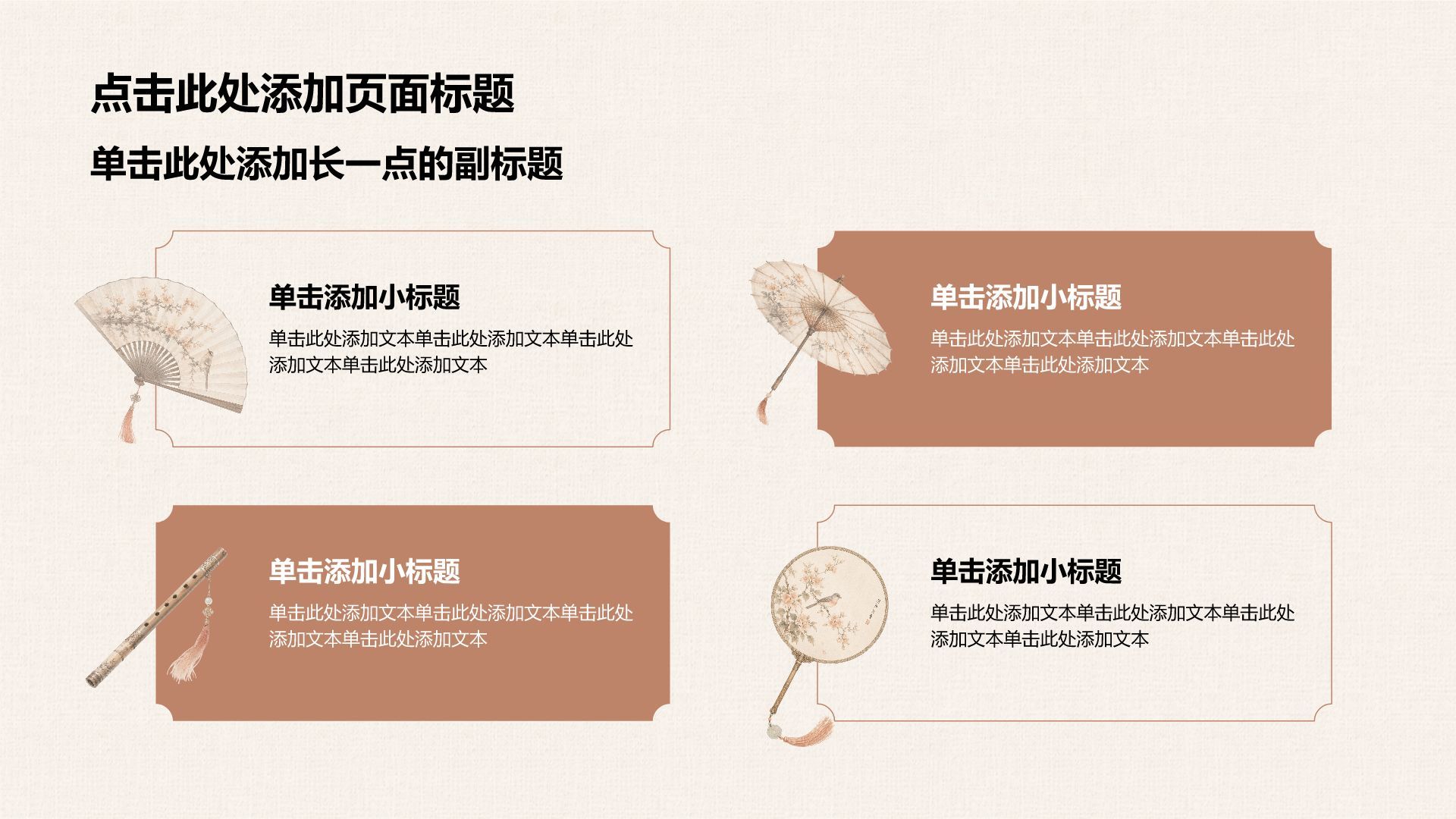 点击此处添加页面标题

单击此处添加长一点的副标题

单击添加小标题

单击此处添加文本单击此处添加文本单击此处添加文本单击此处添加文本

单击添加小标题

单击此处添加文本单击此处添加文本单击此处添加文本单击此处添加文本

单击添加小标题

单击此处添加文本单击此处添加文本单击此处添加文本单击此处添加文本

单击添加小标题

单击此处添加文本单击此处添加文本单击此处添加文本单击此处添加文本